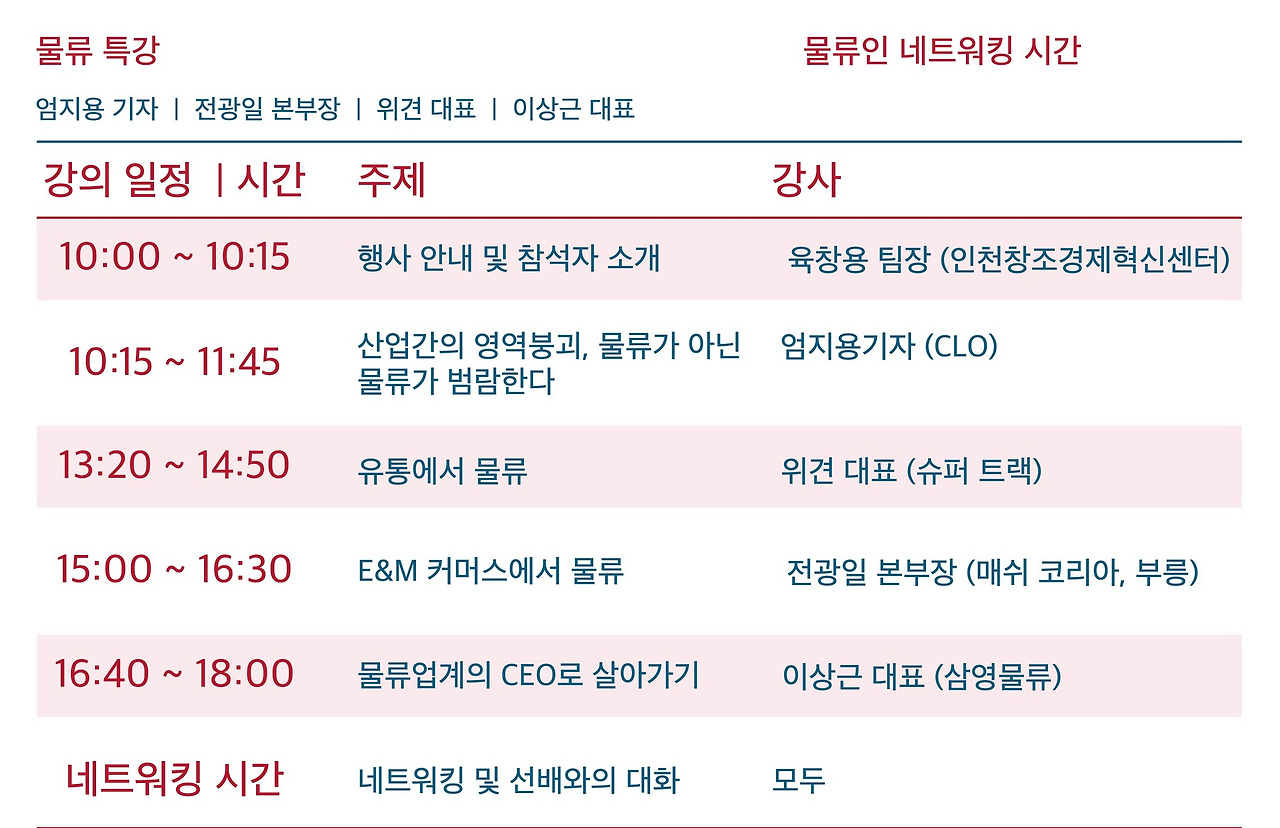 물류 특강

물류인 네트워킹 시간

엄지용 기자 | 전광일 본부장 | 위견 대표 | 이상근 대표

| 강의 일정 \| 시간 | 주제 | 강사 |
|---|---|---|
| 10:00 ~ 10:15 | 행사 안내 및 참석자 소개 | 육창용 팀장 (인천창조경제혁신센터) |
| 10:15 ~ 11:45 | 산업간의 영역붕괴, 물류가 아닌 물류가 범람한다 | 엄지용기자 (CLO) |
| 13:20 ~ 14:50 | 유통에서 물류 | 위견 대표 (슈퍼 트랙) |
| 15:00 ~ 16:30 | E&M 커머스에서 물류 | 전광일 본부장 (매쉬 코리아, 부릉) |
| 16:40 ~ 18:00 | 물류업계의 CEO로 살아가기 | 이상근 대표 (삼영물류) |
| 네트워킹 시간 | 네트워킹 및 선배와의 대화 | 모두 |